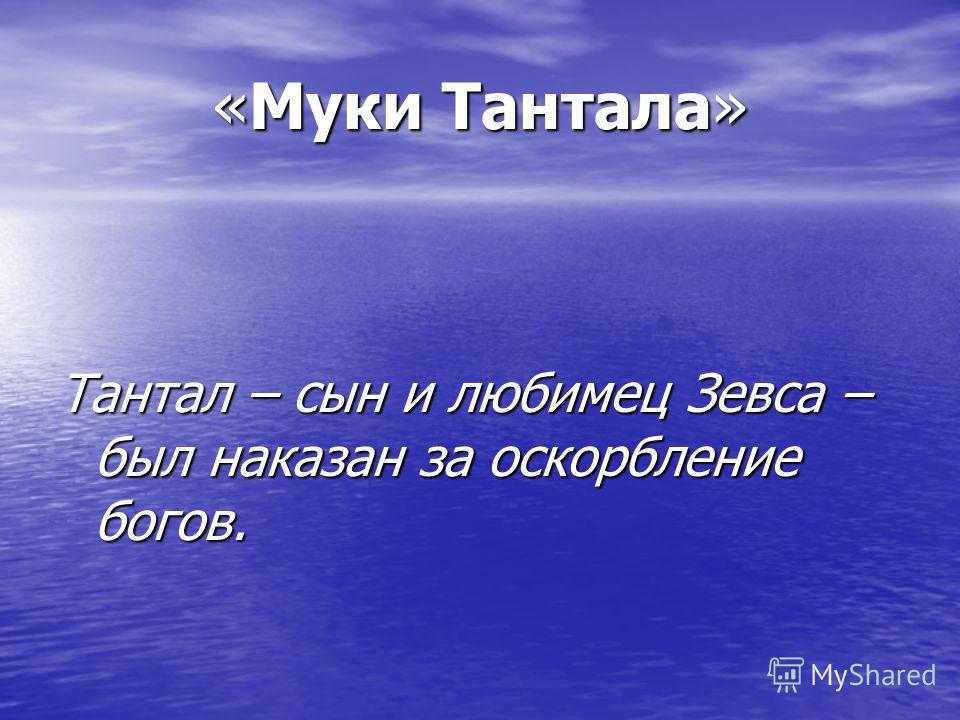 «Муки Тантала»

Тантал – сын и любимец Зевса – был наказан за оскорбление богов.

MyShared